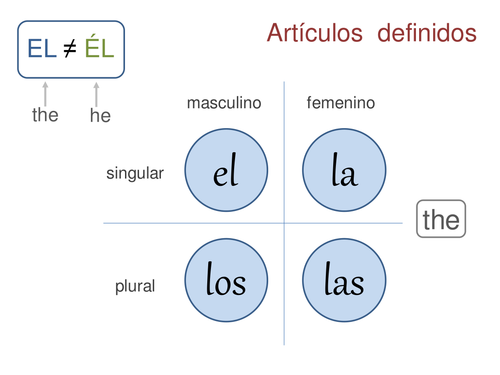 EL ≠ ÉL

the he

Artículos definidos

| | masculino | femenino |
|---|---|---|
| singular | el | la |
| plural | los | las |

the